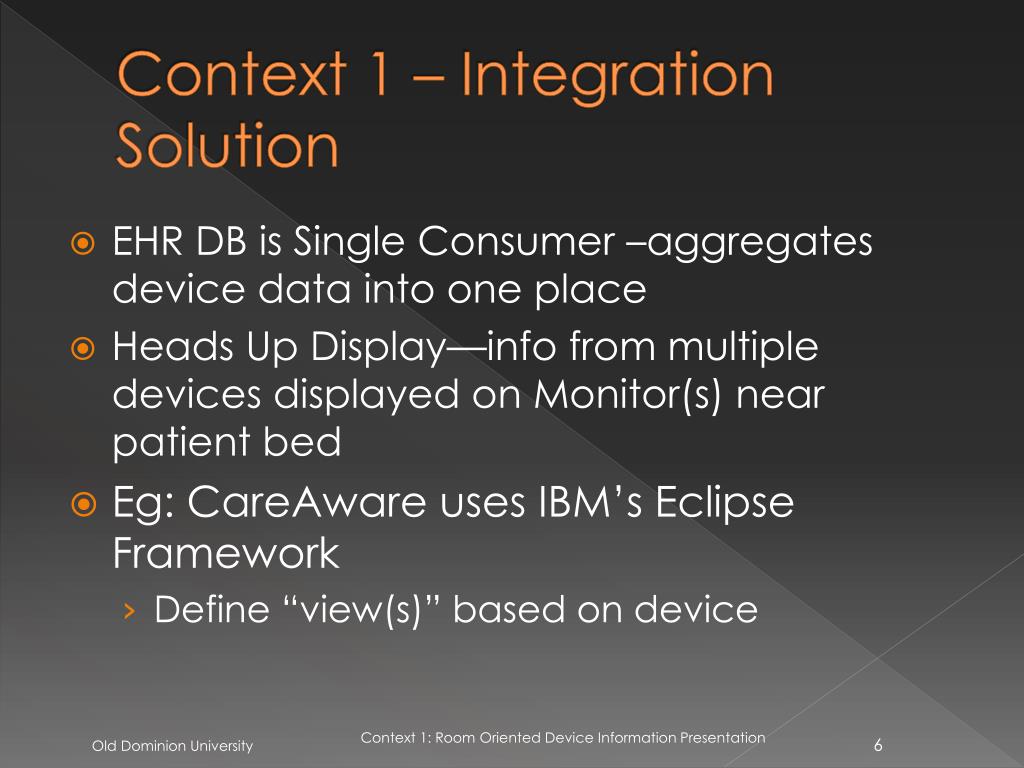 Context 1 – Integration Solution

EHR DB is Single Consumer –aggregates device data into one place

Heads Up Display—info from multiple devices displayed on Monitor(s) near patient bed

Eg: CareAware uses IBM's Eclipse Framework

› Define "view(s)" based on device

Old Dominion University

Context 1: Room Oriented Device Information Presentation

6